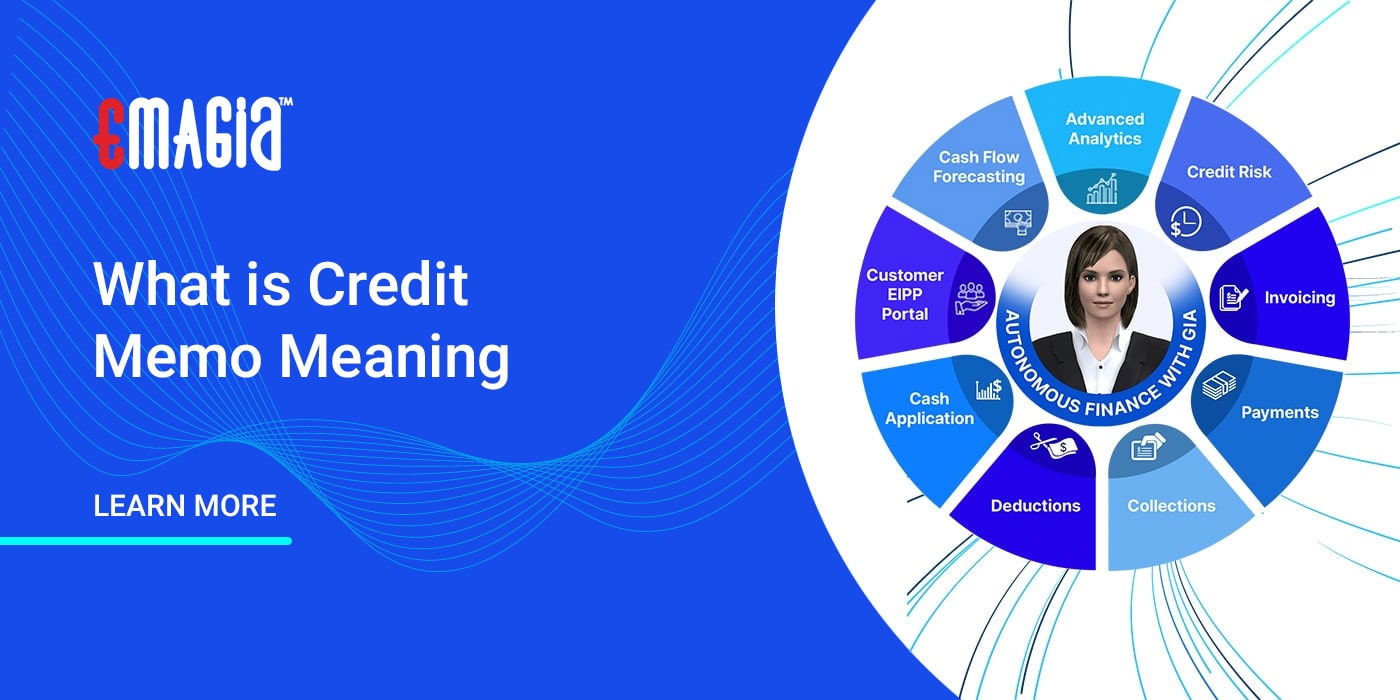 EMAGIA™

What is Credit Memo Meaning

LEARN MORE

Advanced Analytics

Credit Risk

Invoicing

Payments

Collections

Deductions

Cash Application

Customer EIPP Portal

Cash Flow Forecasting

AUTONOMOUS FINANCE WITH GIA